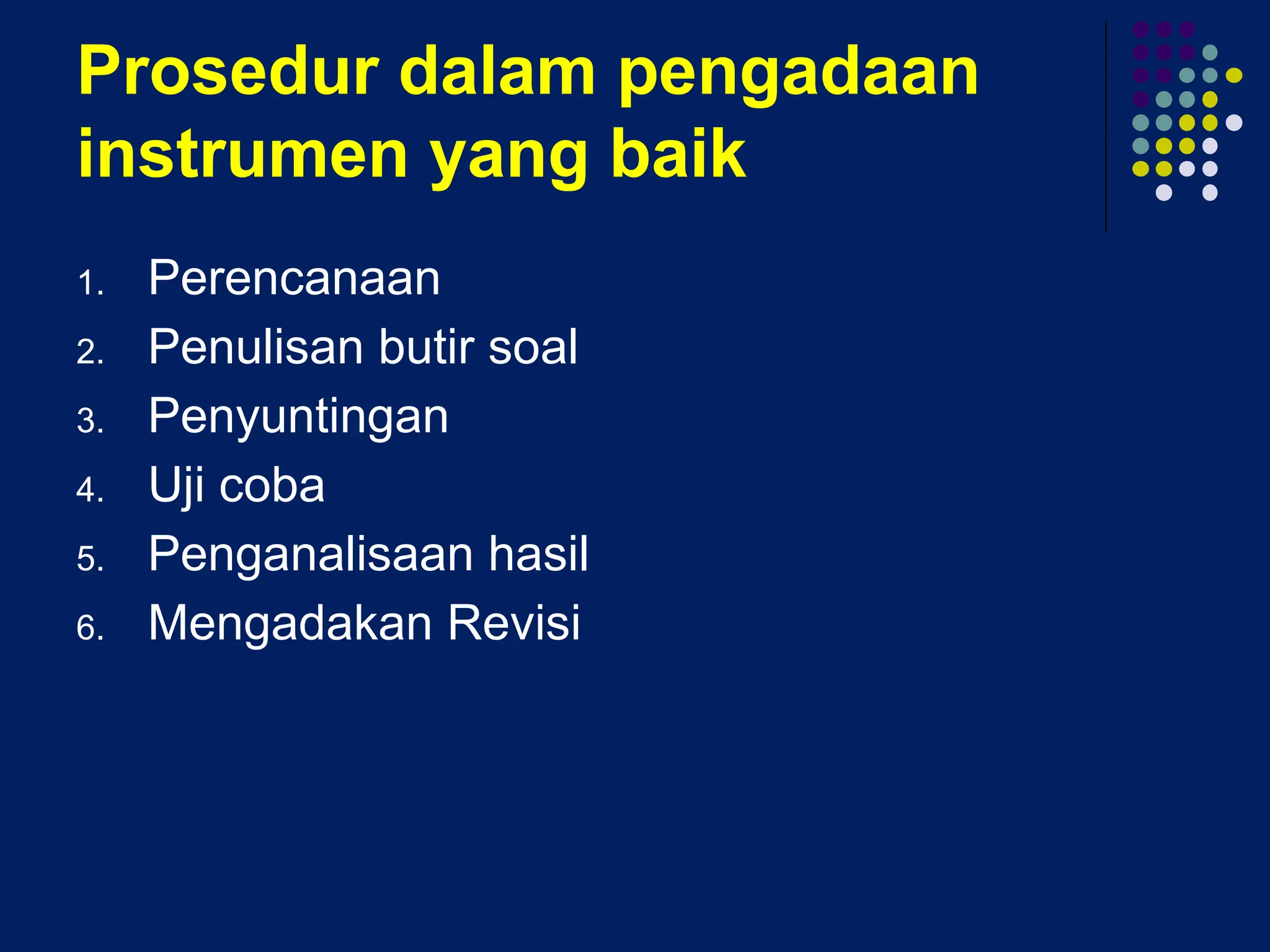 Prosedur dalam pengadaan instrumen yang baik

1. Perencanaan
2. Penulisan butir soal
3. Penyuntingan
4. Uji coba
5. Penganalisaan hasil
6. Mengadakan Revisi